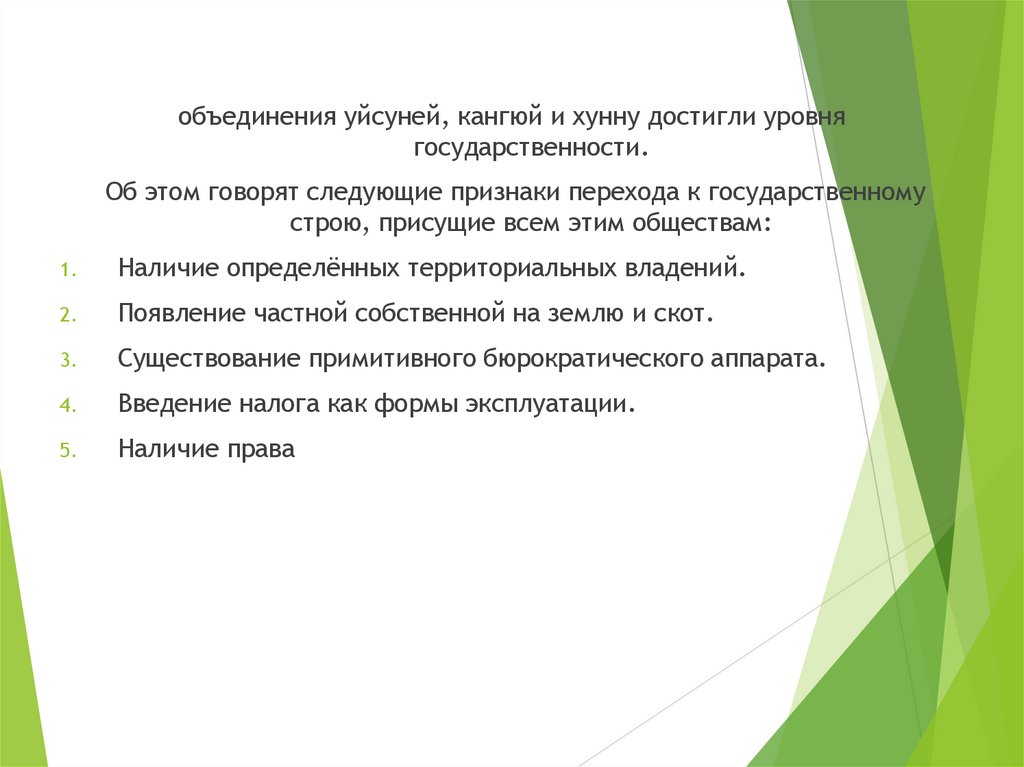 объединения уйсуней, кангюй и хунну достигли уровня государственности.

Об этом говорят следующие признаки перехода к государственному строю, присущие всем этим обществам:

1. Наличие определённых территориальных владений.
2. Появление частной собственной на землю и скот.
3. Существование примитивного бюрократического аппарата.
4. Введение налога как формы эксплуатации.
5. Наличие права